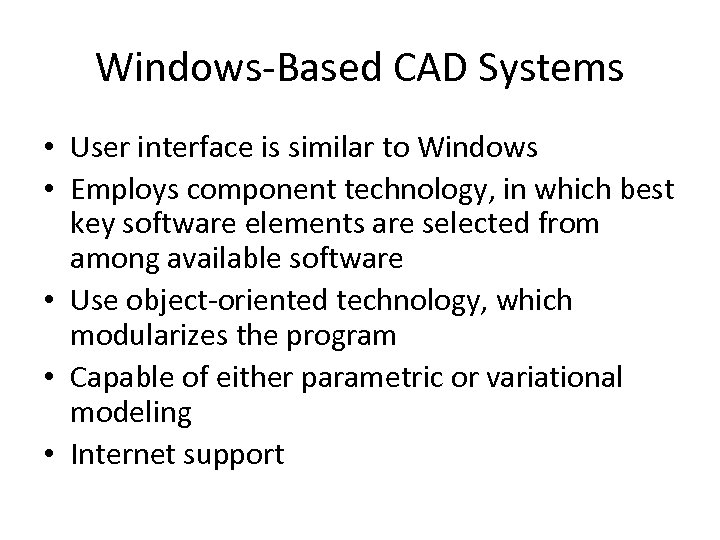 Windows-Based CAD Systems

• User interface is similar to Windows
• Employs component technology, in which best key software elements are selected from among available software
• Use object-oriented technology, which modularizes the program
• Capable of either parametric or variational modeling
• Internet support